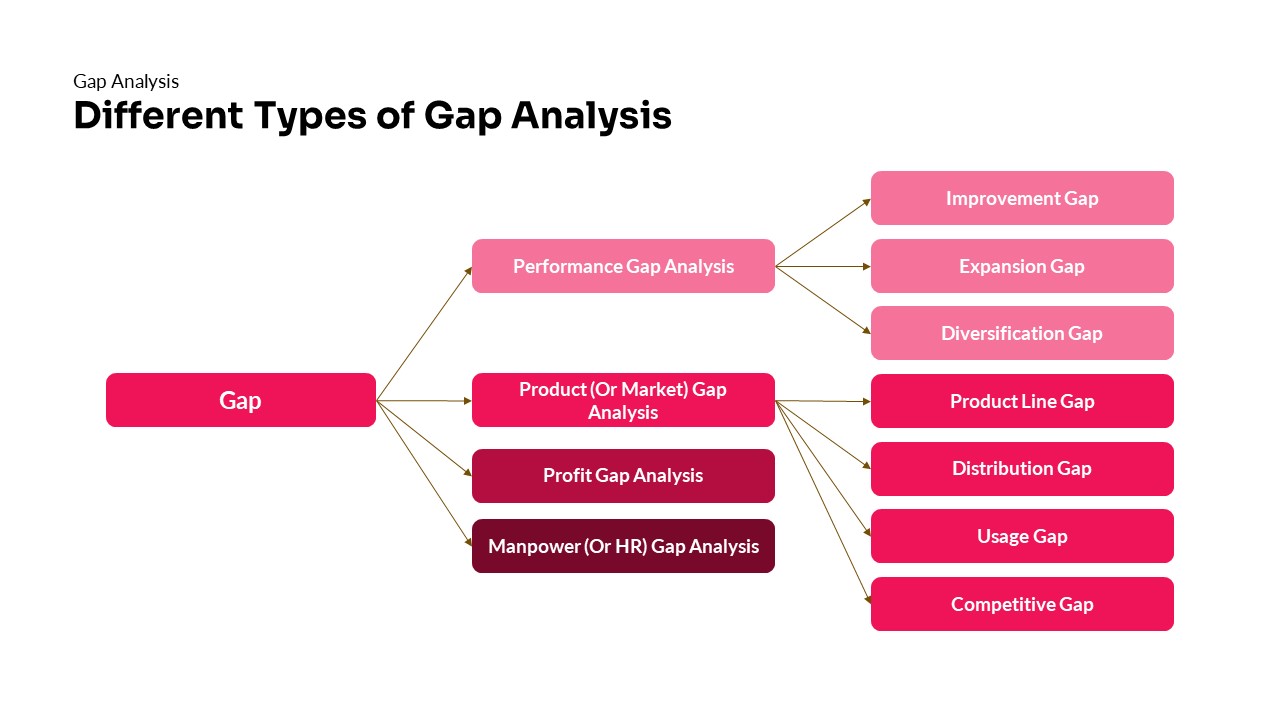 Gap Analysis
Different Types of Gap Analysis

Gap

Performance Gap Analysis

Product (Or Market) Gap Analysis

Profit Gap Analysis

Manpower (Or HR) Gap Analysis

Improvement Gap

Expansion Gap

Diversification Gap

Product Line Gap

Distribution Gap

Usage Gap

Competitive Gap